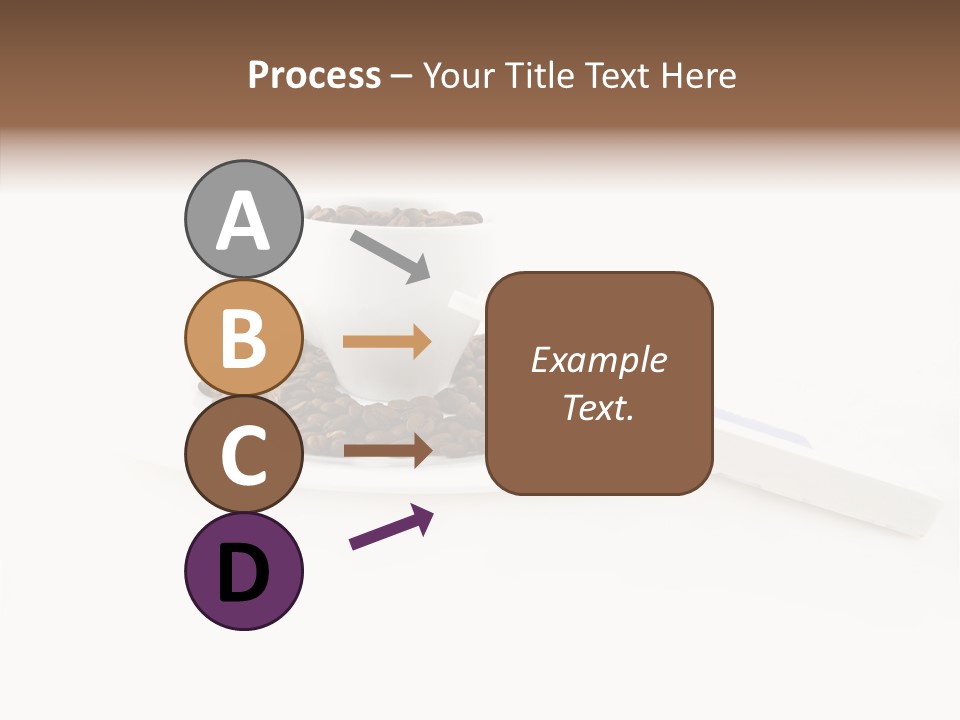 Process – Your Title Text Here

A

B

C

D

Example Text.